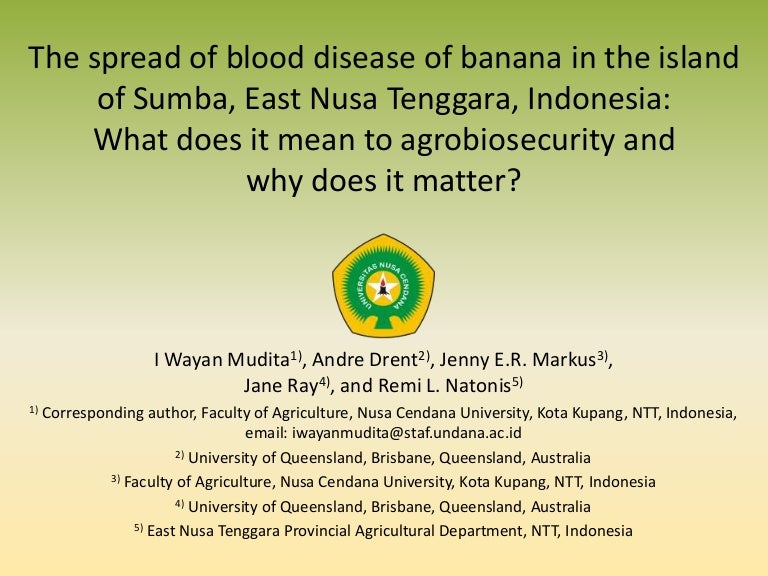 The spread of blood disease of banana in the island of Sumba, East Nusa Tenggara, Indonesia: What does it mean to agrobiosecurity and why does it matter?

UNIVERSITAS NUSA CENDANA

I Wayan Mudita$^{1)}$, Andre Drent$^{2)}$, Jenny E.R. Markus$^{3)}$, Jane Ray$^{4)}$, and Remi L. Natonis$^{5)}$

$^{1)}$ Corresponding author, Faculty of Agriculture, Nusa Cendana University, Kota Kupang, NTT, Indonesia, email: iwayanmudita@staf.undana.ac.id

$^{2)}$ University of Queensland, Brisbane, Queensland, Australia

$^{3)}$ Faculty of Agriculture, Nusa Cendana University, Kota Kupang, NTT, Indonesia

$^{4)}$ University of Queensland, Brisbane, Queensland, Australia

$^{5)}$ East Nusa Tenggara Provincial Agricultural Department, NTT, Indonesia